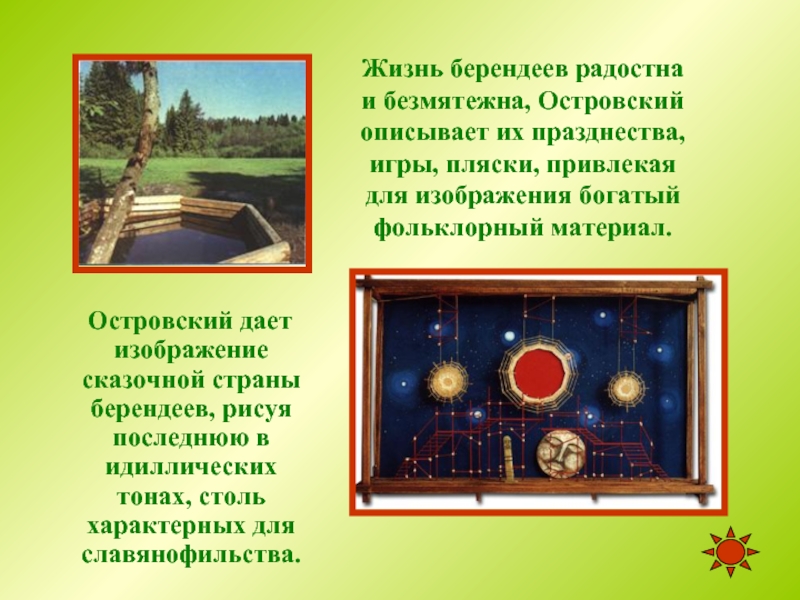 Жизнь берендеев радостна и безмятежна, Островский описывает их празднества, игры, пляски, привлекая для изображения богатый фольклорный материал.

Островский дает изображение сказочной страны берендеев, рисуя последнюю в идиллических тонах, столь характерных для славянофильства.